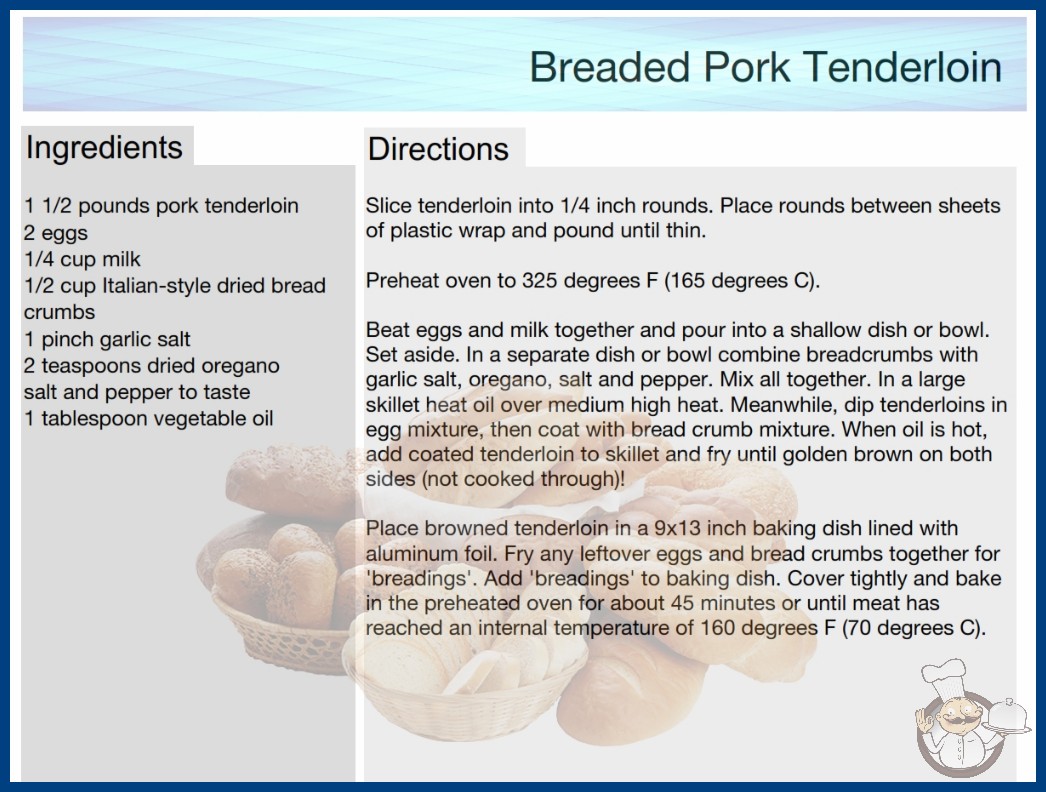 Breaded Pork Tenderloin

Ingredients

1 1/2 pounds pork tenderloin
2 eggs
1/4 cup milk
1/2 cup Italian-style dried bread crumbs
1 pinch garlic salt
2 teaspoons dried oregano
salt and pepper to taste
1 tablespoon vegetable oil

Directions

Slice tenderloin into 1/4 inch rounds. Place rounds between sheets of plastic wrap and pound until thin.

Preheat oven to 325 degrees F (165 degrees C).

Beat eggs and milk together and pour into a shallow dish or bowl. Set aside. In a separate dish or bowl combine breadcrumbs with garlic salt, oregano, salt and pepper. Mix all together. In a large skillet heat oil over medium high heat. Meanwhile, dip tenderloins in egg mixture, then coat with bread crumb mixture. When oil is hot, add coated tenderloin to skillet and fry until golden brown on both sides (not cooked through)!

Place browned tenderloin in a 9x13 inch baking dish lined with aluminum foil. Fry any leftover eggs and bread crumbs together for 'breadings'. Add 'breadings' to baking dish. Cover tightly and bake in the preheated oven for about 45 minutes or until meat has reached an internal temperature of 160 degrees F (70 degrees C).